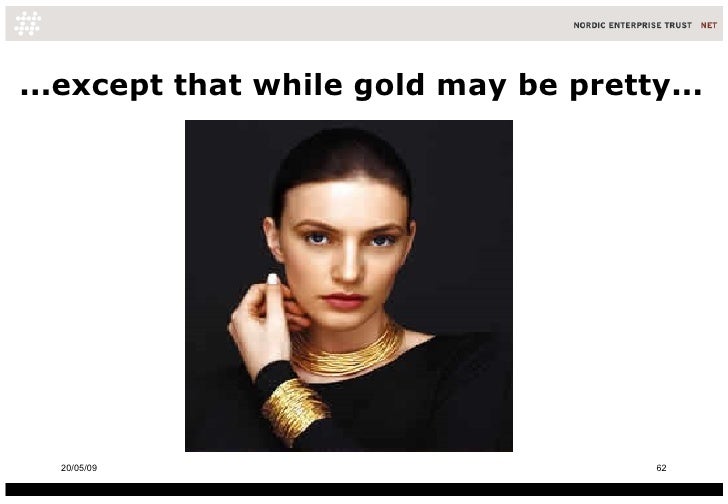 NORDIC ENTERPRISE TRUST NET

...except that while gold may be pretty...

20/05/09

62